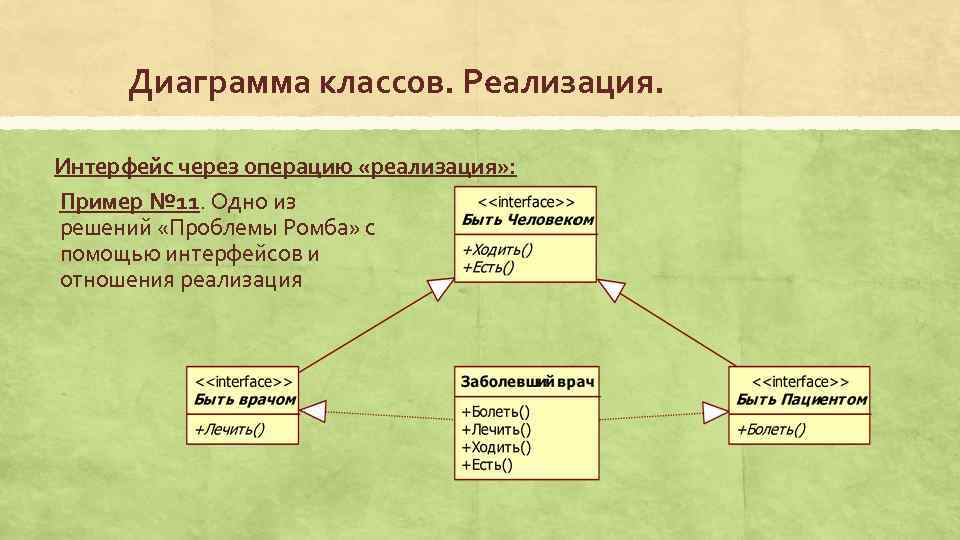 Диаграмма классов. Реализация.

Интерфейс через операцию «реализация»:

Пример №11. Одно из решений «Проблемы Ромба» с помощью интерфейсов и отношения реализация

<<interface>>
Быть Человеком

+Ходить()
+Есть()

<<interface>>
Быть врачом

+Лечить()

Заболевший врач

+Болеть()
+Лечить()
+Ходить()
+Есть()

<<interface>>
Быть Пациентом

+Болеть()